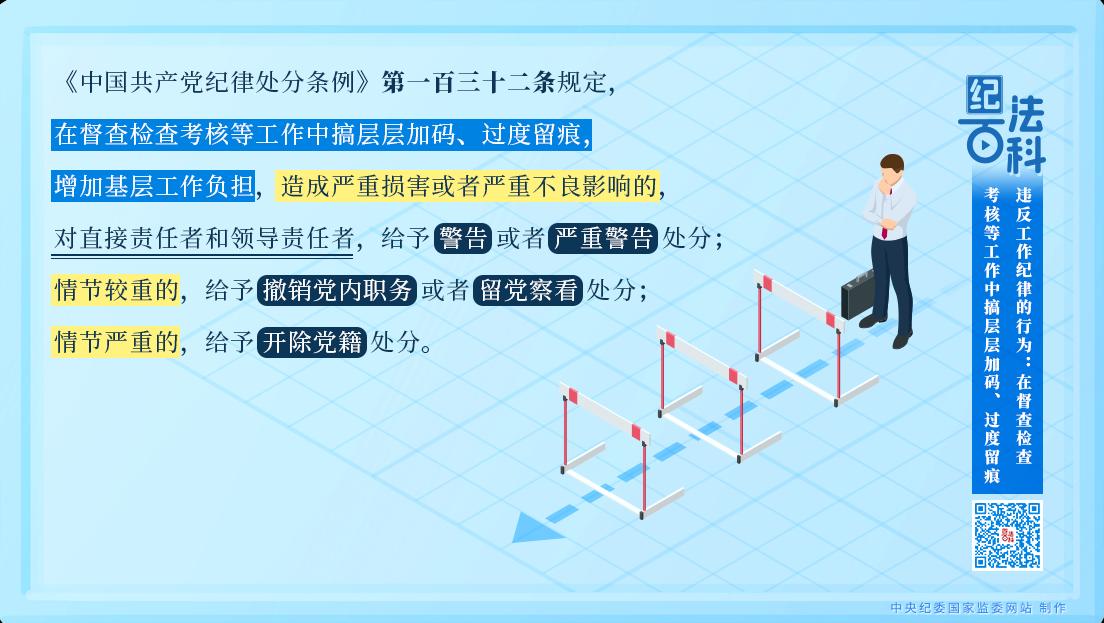 《中国共产党纪律处分条例》第一百三十二条规定，

在督查检查考核等工作中搞层层加码、过度留痕，

增加基层工作负担，造成严重损害或者严重不良影响的，

对直接责任者和领导责任者，给予警告或者严重警告处分；

情节较重的，给予撤销党内职务或者留党察看处分；

情节严重的，给予开除党籍处分。

纪法百科

违反工作纪律的行为：在督查检查考核等工作中搞层层加码、过度留痕

中央纪委国家监委网站 制作